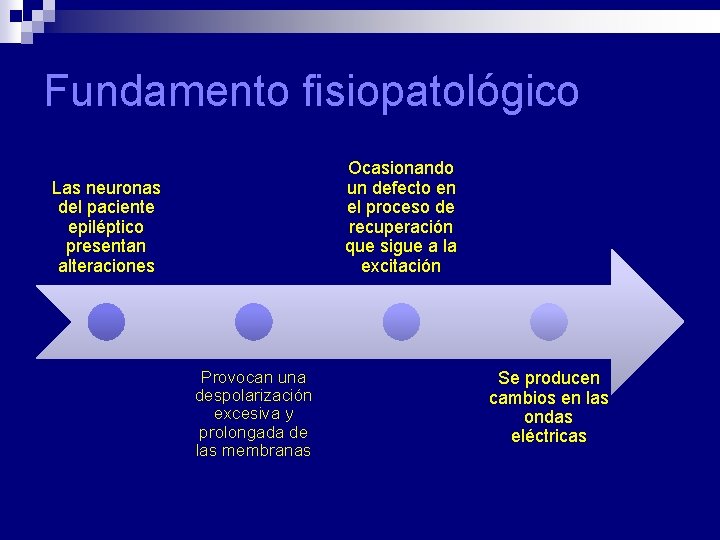 Fundamento fisiopatológico

Las neuronas del paciente epiléptico presentan alteraciones

Provocan una despolarización excesiva y prolongada de las membranas

Ocasionando un defecto en el proceso de recuperación que sigue a la excitación

Se producen cambios en las ondas eléctricas